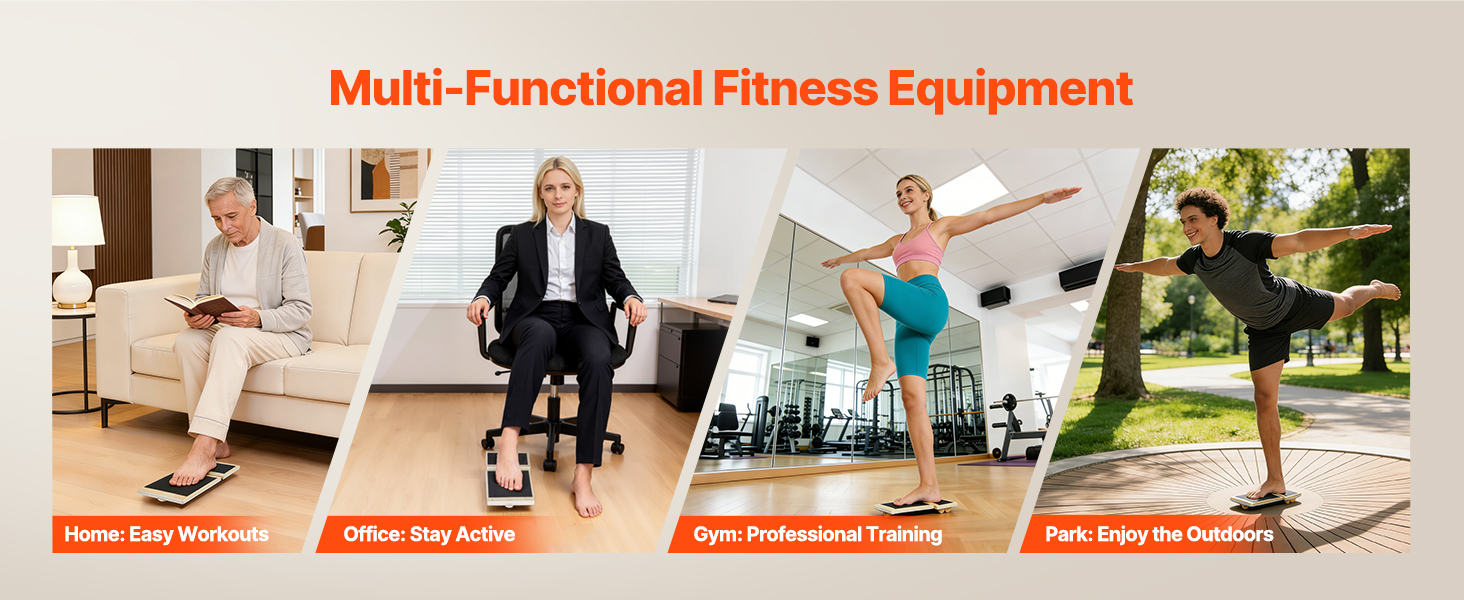 Multi-Functional Fitness Equipment

Home: Easy Workouts

Office: Stay Active

Gym: Professional Training

Park: Enjoy the Outdoors